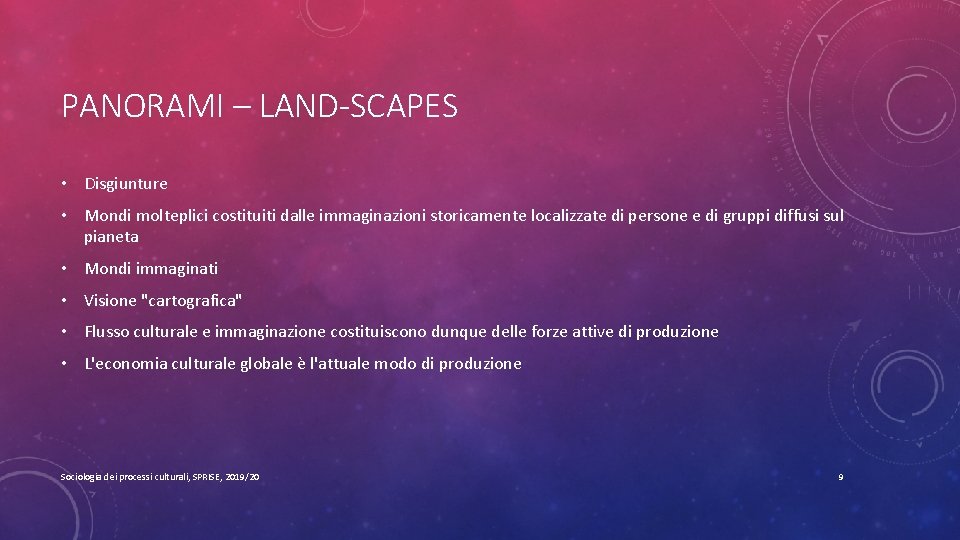 PANORAMI – LAND-SCAPES

• Disgiunture

• Mondi molteplici costituiti dalle immaginazioni storicamente localizzate di persone e di gruppi diffusi sul pianeta

• Mondi immaginati

• Visione "cartografica"

• Flusso culturale e immaginazione costituiscono dunque delle forze attive di produzione

• L'economia culturale globale è l'attuale modo di produzione

Sociologia dei processi culturali, SPRISE, 2019/20

9